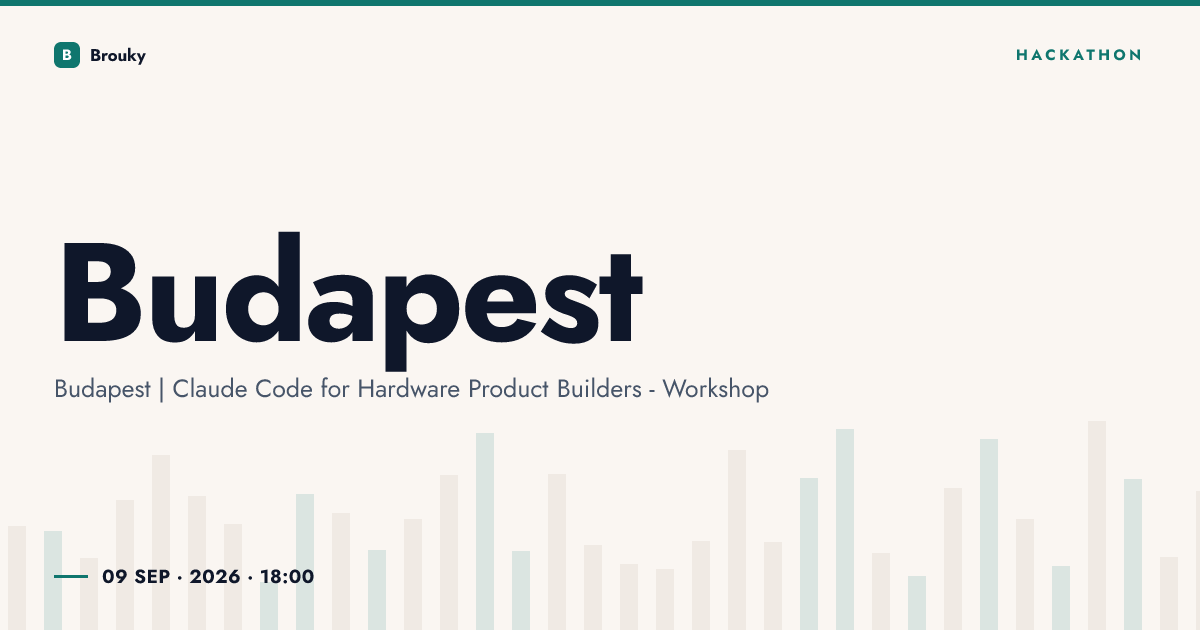 B Brouky

HACKATHON

Budapest

Budapest | Claude Code for Hardware Product Builders - Workshop

09 SEP · 2026 · 18:00